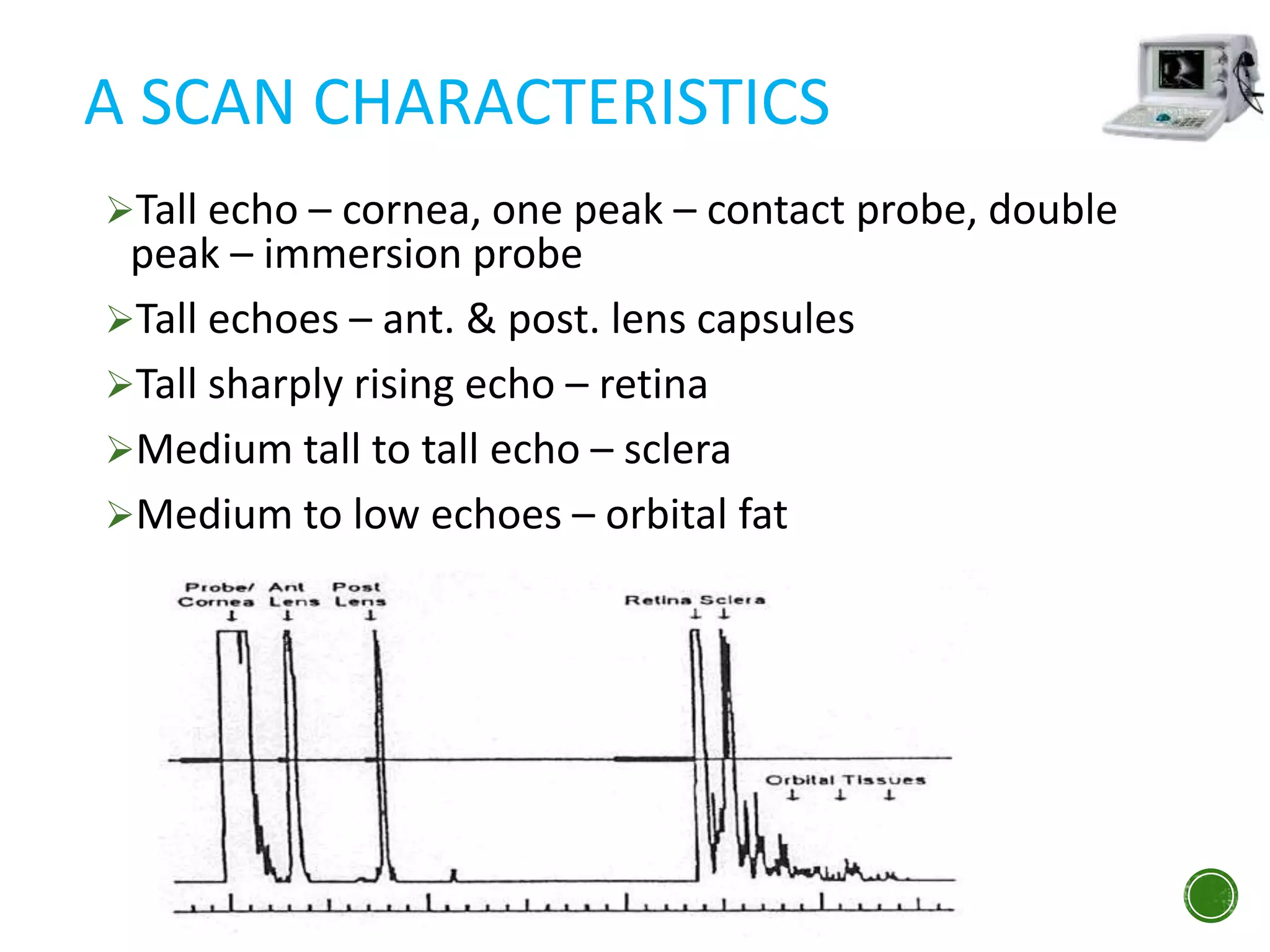 A SCAN CHARACTERISTICS

➢Tall echo – cornea, one peak – contact probe, double peak – immersion probe

➢Tall echoes – ant. & post. lens capsules

➢Tall sharply rising echo – retina

➢Medium tall to tall echo – sclera

➢Medium to low echoes – orbital fat

Probe/ Cornea
Ant Lens
Post Lens
Retina
Sclera
Orbital Tissues